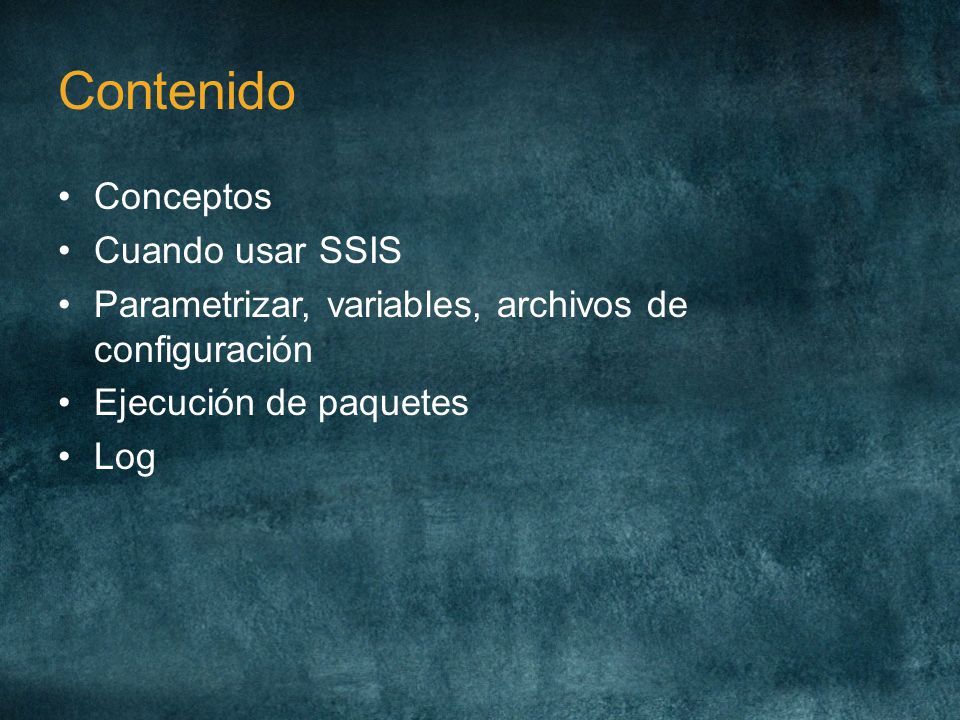 Contenido

• Conceptos
• Cuando usar SSIS
• Parametrizar, variables, archivos de configuración
• Ejecución de paquetes
• Log